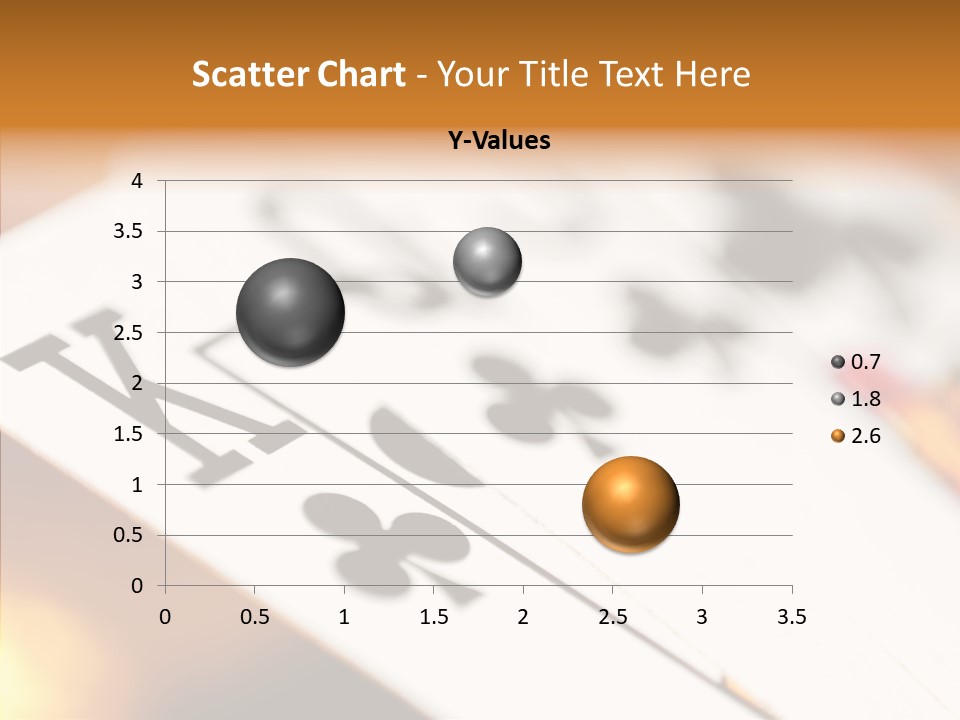 Scatter Chart - Your Title Text Here

Y-Values

4
3.5
3
2.5
2
1.5
1
0.5
0

0 0.5 1 1.5 2 2.5 3 3.5

0.7
1.8
2.6